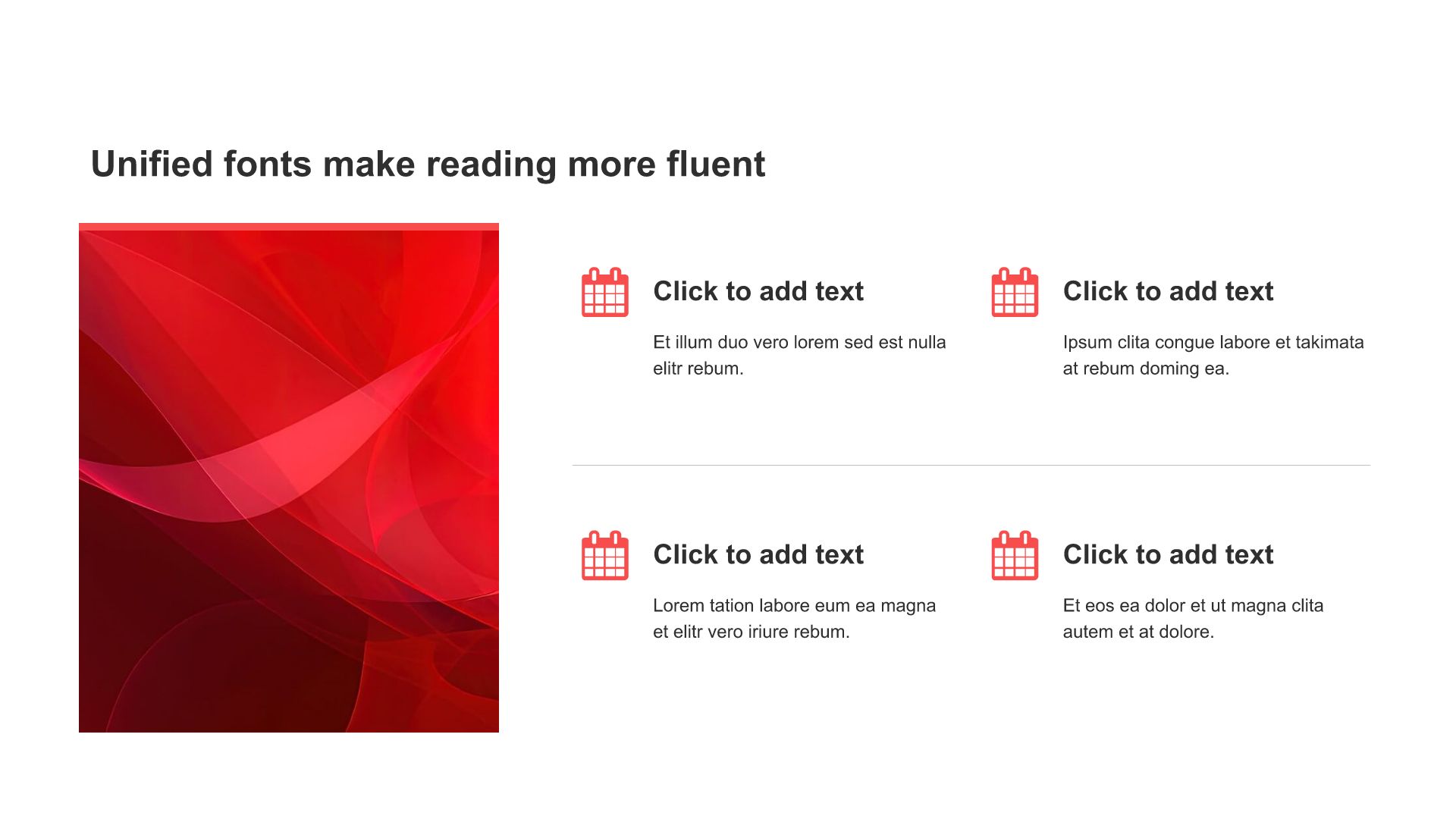 Unified fonts make reading more fluent

Click to add text

Et illum duo vero lorem sed est nulla elitr rebum.

Click to add text

Ipsum clita congue labore et takimata at rebum doming ea.

Click to add text

Lorem tation labore eum ea magna et elitr vero iriure rebum.

Click to add text

Et eos ea dolor et ut magna clita autem et at dolore.